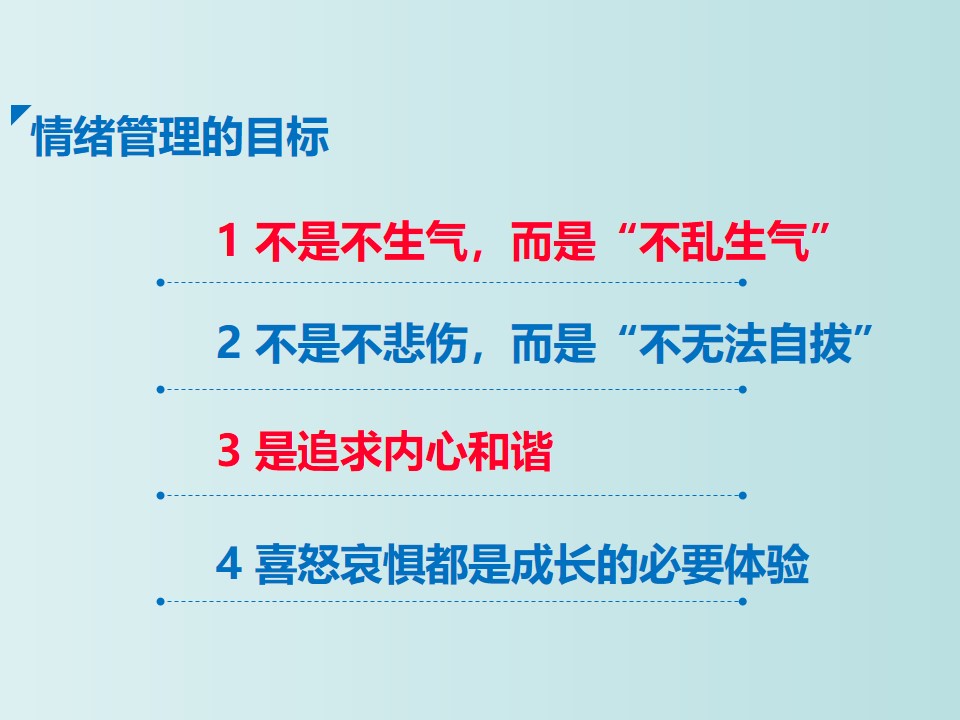 情绪管理的目标

1 不是不生气，而是“不乱生气”

2 不是不悲伤，而是“不无法自拔”

3 是追求内心和谐

4 喜怒哀惧都是成长的必要体验